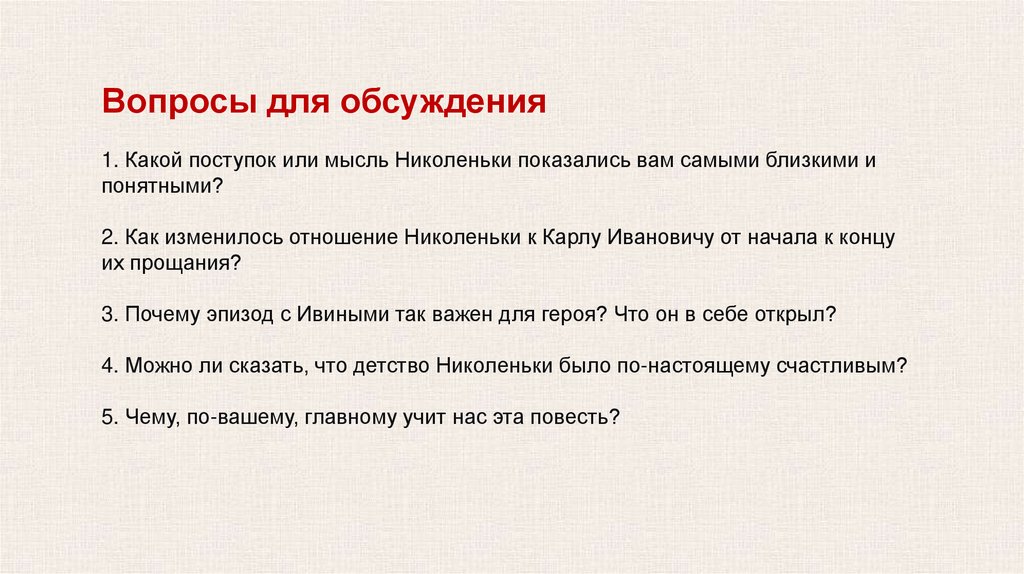 Вопросы для обсуждения

1. Какой поступок или мысль Николеньки показались вам самыми близкими и понятными?

2. Как изменилось отношение Николеньки к Карлу Ивановичу от начала к концу их прощания?

3. Почему эпизод с Ивиными так важен для героя? Что он в себе открыл?

4. Можно ли сказать, что детство Николеньки было по-настоящему счастливым?

5. Чему, по-вашему, главному учит нас эта повесть?